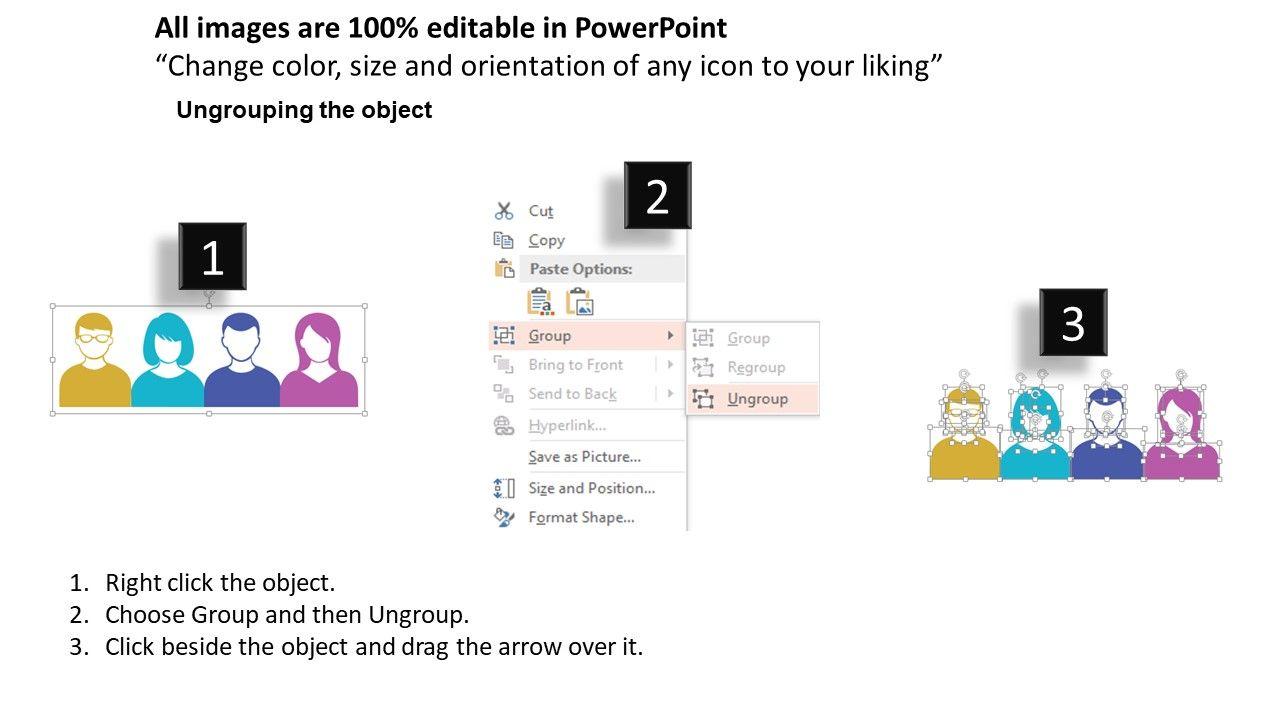 All images are 100% editable in PowerPoint
“Change color, size and orientation of any icon to your liking”

Ungrouping the object

1

2

Cut
Copy
Paste Options:
Group
Bring to Front
Send to Back
Hyperlink...
Save as Picture...
Size and Position...
Format Shape...

Group
Regroup
Ungroup

3

1. Right click the object.
2. Choose Group and then Ungroup.
3. Click beside the object and drag the arrow over it.